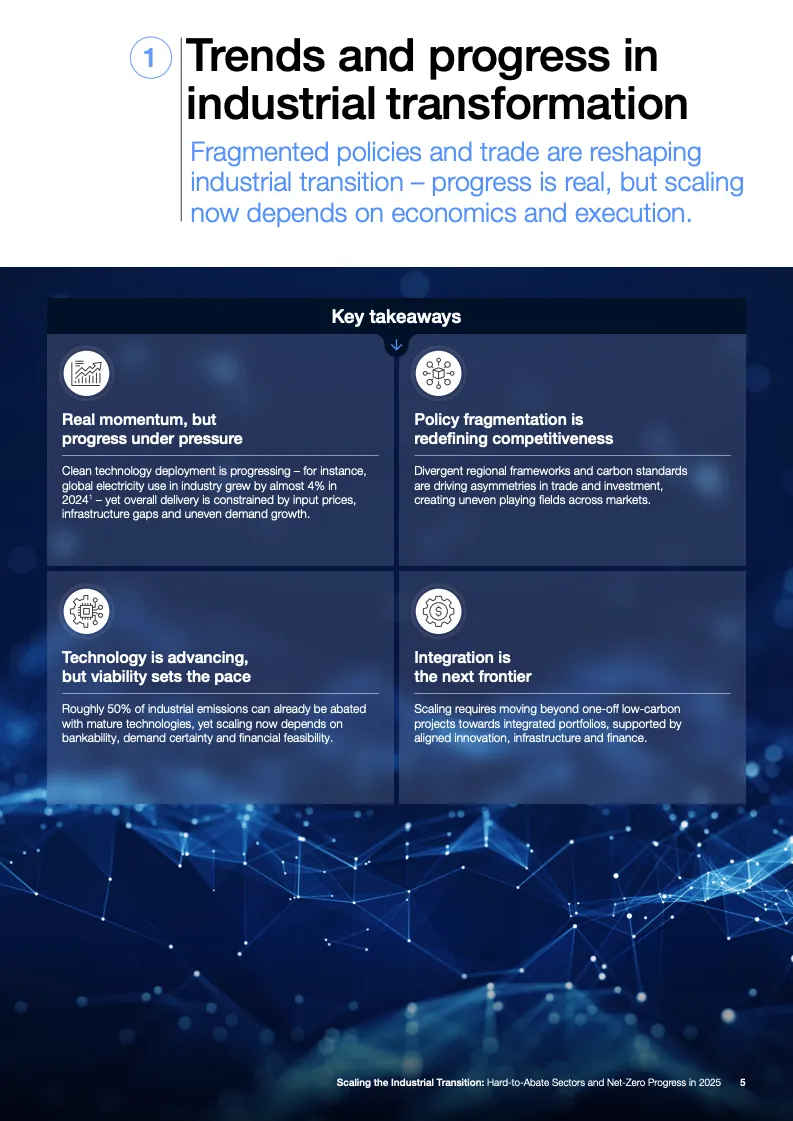 1

Trends and progress in industrial transformation

Fragmented policies and trade are reshaping industrial transition – progress is real, but scaling now depends on economics and execution.

Key takeaways

Real momentum, but progress under pressure

Clean technology deployment is progressing – for instance, global electricity use in industry grew by almost 4% in 2024$^1$ – yet overall delivery is constrained by input prices, infrastructure gaps and uneven demand growth.

Policy fragmentation is redefining competitiveness

Divergent regional frameworks and carbon standards are driving asymmetries in trade and investment, creating uneven playing fields across markets.

Technology is advancing, but viability sets the pace

Roughly 50% of industrial emissions can already be abated with mature technologies, yet scaling now depends on bankability, demand certainty and financial feasibility.

Integration is the next frontier

Scaling requires moving beyond one-off low-carbon projects towards integrated portfolios, supported by aligned innovation, infrastructure and finance.

Scaling the Industrial Transition: Hard-to-Abate Sectors and Net-Zero Progress in 2025 5